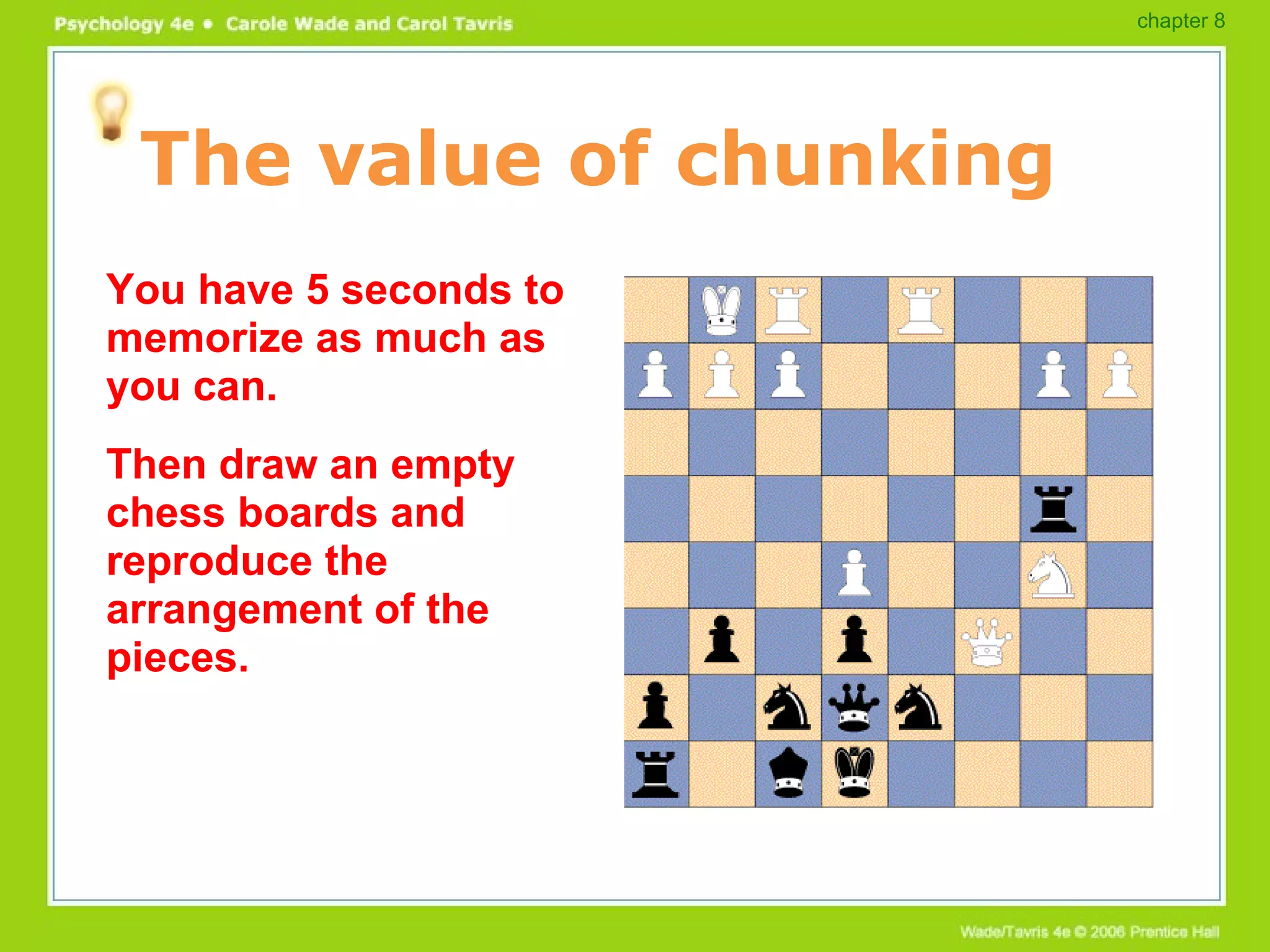 Psychology 4e • Carole Wade and Carol Tavris

chapter 8

The value of chunking

You have 5 seconds to memorize as much as you can.

Then draw an empty chess boards and reproduce the arrangement of the pieces.

Wade/Tavris 4e © 2006 Prentice Hall